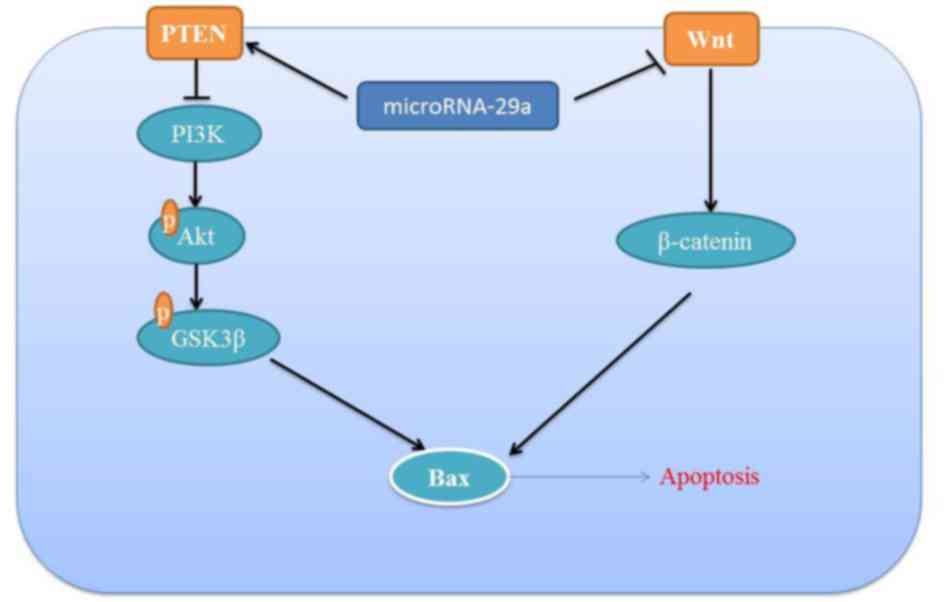 PTEN
Wnt
microRNA-29a
PI3K
p
Akt
β-catenin
p
GSK3β
Bax
Apoptosis